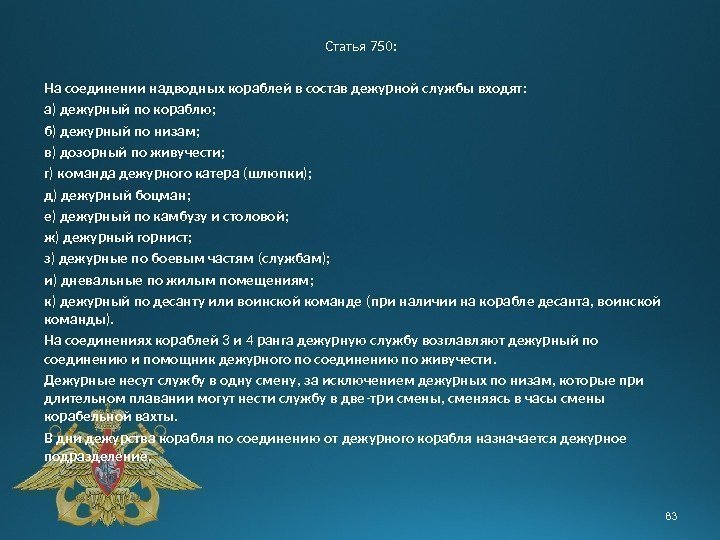 Статья 750:

На соединении надводных кораблей в состав дежурной службы входят:
а) дежурный по кораблю;
б) дежурный по низам;
в) дозорный по живучести;
г) команда дежурного катера (шлюпки);
д) дежурный боцман;
е) дежурный по камбузу и столовой;
ж) дежурный горнист;
з) дежурные по боевым частям (службам);
и) дневальные по жилым помещениям;
к) дежурный по десанту или воинской команде (при наличии на корабле десанта, воинской команды).
На соединениях кораблей 3 и 4 ранга дежурную службу возглавляют дежурный по соединению и помощник дежурного по соединению по живучести.
Дежурные несут службу в одну смену, за исключением дежурных по низам, которые при длительном плавании могут нести службу в две-три смены, сменяясь в часы смены корабельной вахты.
В дни дежурства корабля по соединению от дежурного корабля назначается дежурное подразделение.

83